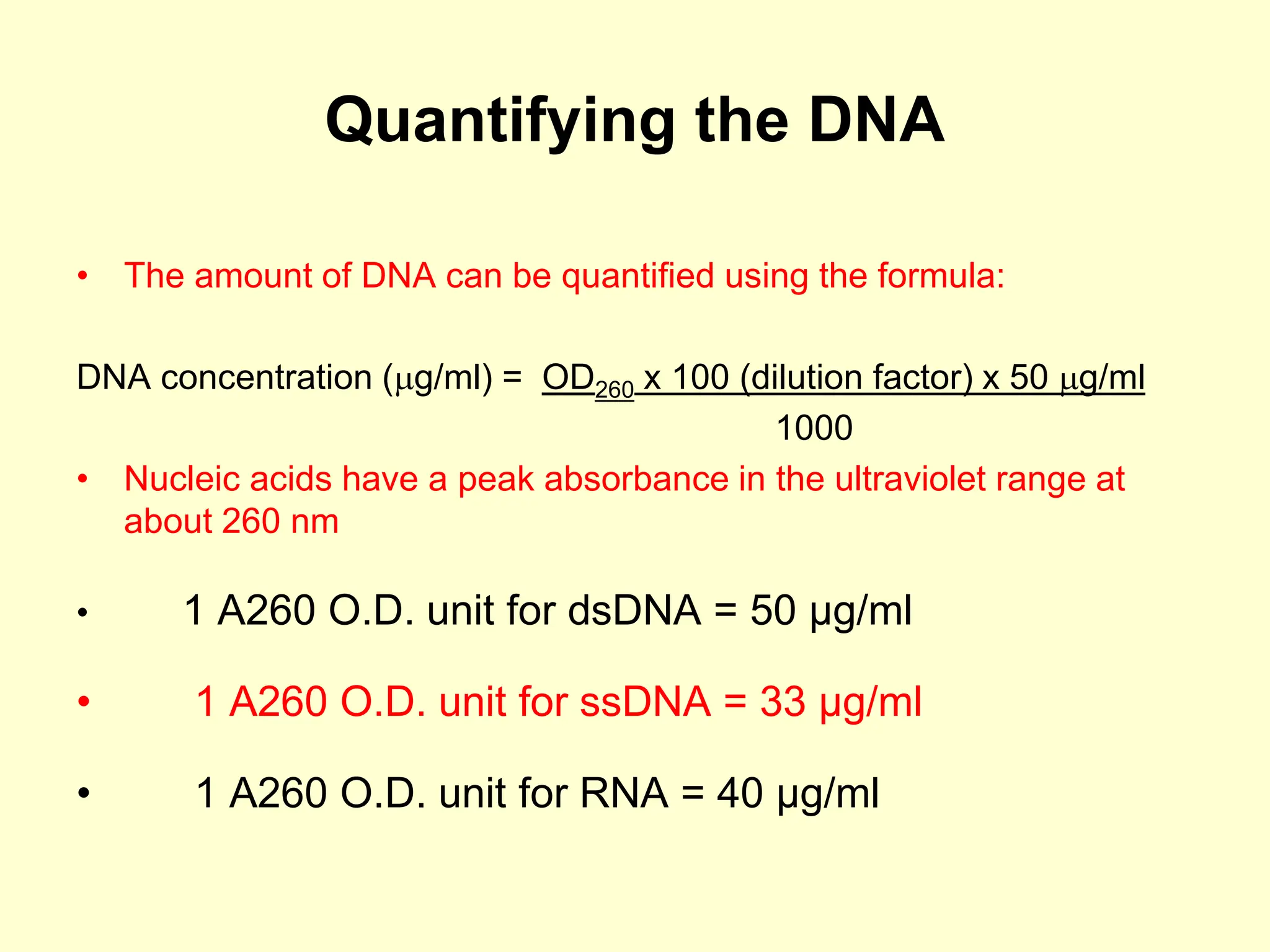 Quantifying the DNA

• The amount of DNA can be quantified using the formula:

DNA concentration (μg/ml) = $\frac{OD_{260} \text{ x 100 (dilution factor) x 50 μg/ml}}{1000}$

• Nucleic acids have a peak absorbance in the ultraviolet range at about 260 nm

• 1 A260 O.D. unit for dsDNA = 50 μg/ml

• 1 A260 O.D. unit for ssDNA = 33 μg/ml

• 1 A260 O.D. unit for RNA = 40 μg/ml